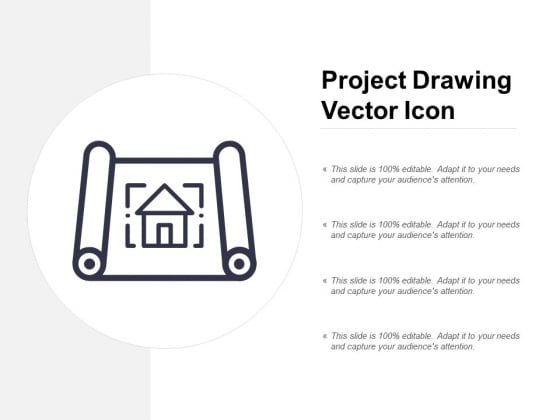 Project Drawing Vector Icon

« This slide is 100% editable. Adapt it to your needs and capture your audience's attention.

« This slide is 100% editable. Adapt it to your needs and capture your audience's attention.

« This slide is 100% editable. Adapt it to your needs and capture your audience's attention.

« This slide is 100% editable. Adapt it to your needs and capture your audience's attention.